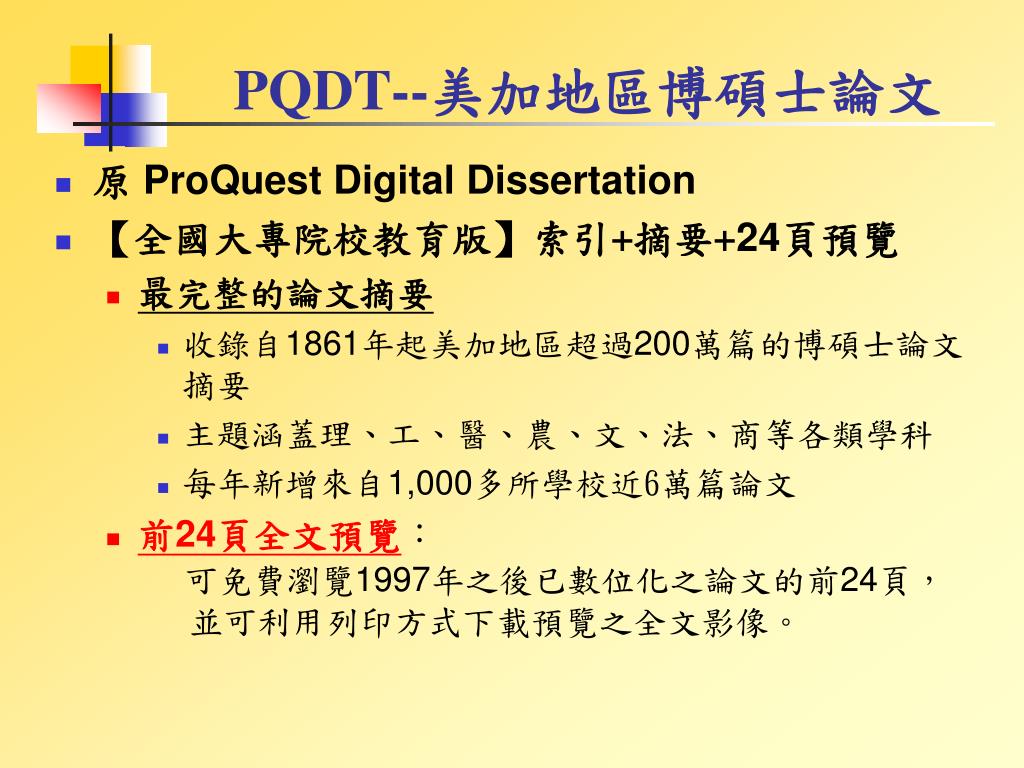 PQDT--美加地區博碩士論文

原 ProQuest Digital Dissertation

【全國大專院校教育版】索引+摘要+24頁預覽

最完整的論文摘要

收錄自1861年起美加地區超過200萬篇的博碩士論文摘要

主題涵蓋理、工、醫、農、文、法、商等各類學科

每年新增來自1,000多所學校近6萬篇論文

前24頁全文預覽：

可免費瀏覽1997年之後已數位化之論文的前24頁，並可利用列印方式下載預覽之全文影像。